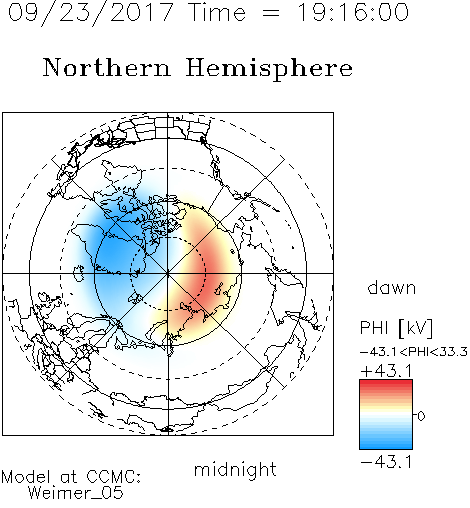 09/23/2017 Time = 19:16:00

Northern Hemisphere

dawn

PHI [kV]
-43.1<PHI<33.3
+43.1
0
-43.1

midnight

Model at CCMC:
Weimer_05